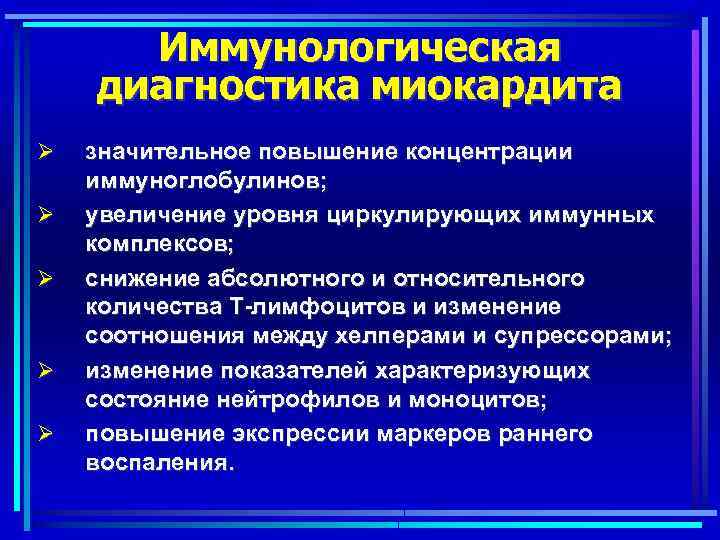 Иммунологическая диагностика миокардита

➢ значительное повышение концентрации иммуноглобулинов;

➢ увеличение уровня циркулирующих иммунных комплексов;

➢ снижение абсолютного и относительного количества Т-лимфоцитов и изменение соотношения между хелперами и супрессорами;

➢ изменение показателей характеризующих состояние нейтрофилов и моноцитов;

➢ повышение экспрессии маркеров раннего воспаления.